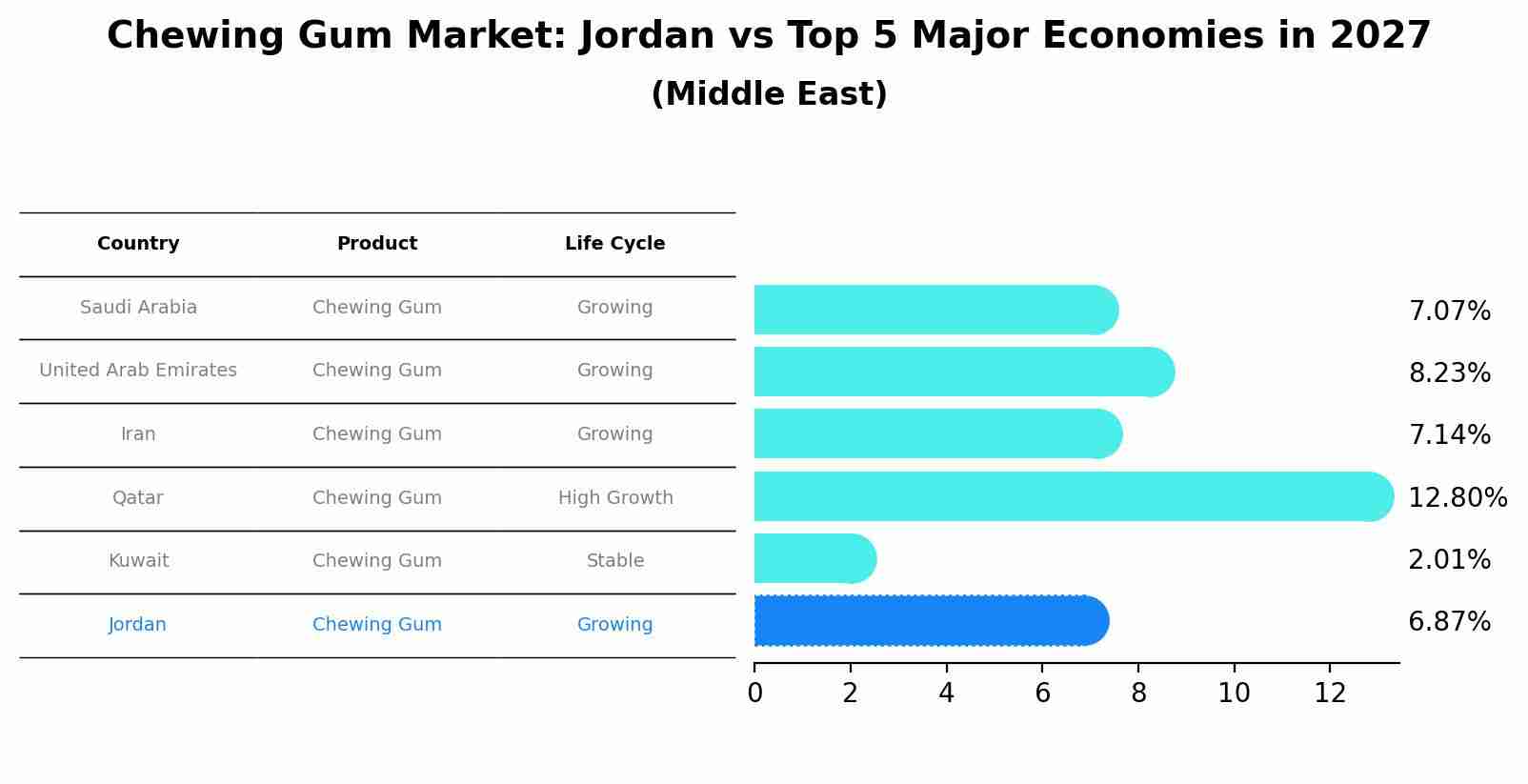 Chewing Gum Market: Jordan vs Top 5 Major Economies in 2027
(Middle East)

| Country | Product | Life Cycle |
|---|---|---|
| Saudi Arabia | Chewing Gum | Growing |
| United Arab Emirates | Chewing Gum | Growing |
| Iran | Chewing Gum | Growing |
| Qatar | Chewing Gum | High Growth |
| Kuwait | Chewing Gum | Stable |
| Jordan | Chewing Gum | Growing |

7.07%
8.23%
7.14%
12.80%
2.01%
6.87%

0 2 4 6 8 10 12